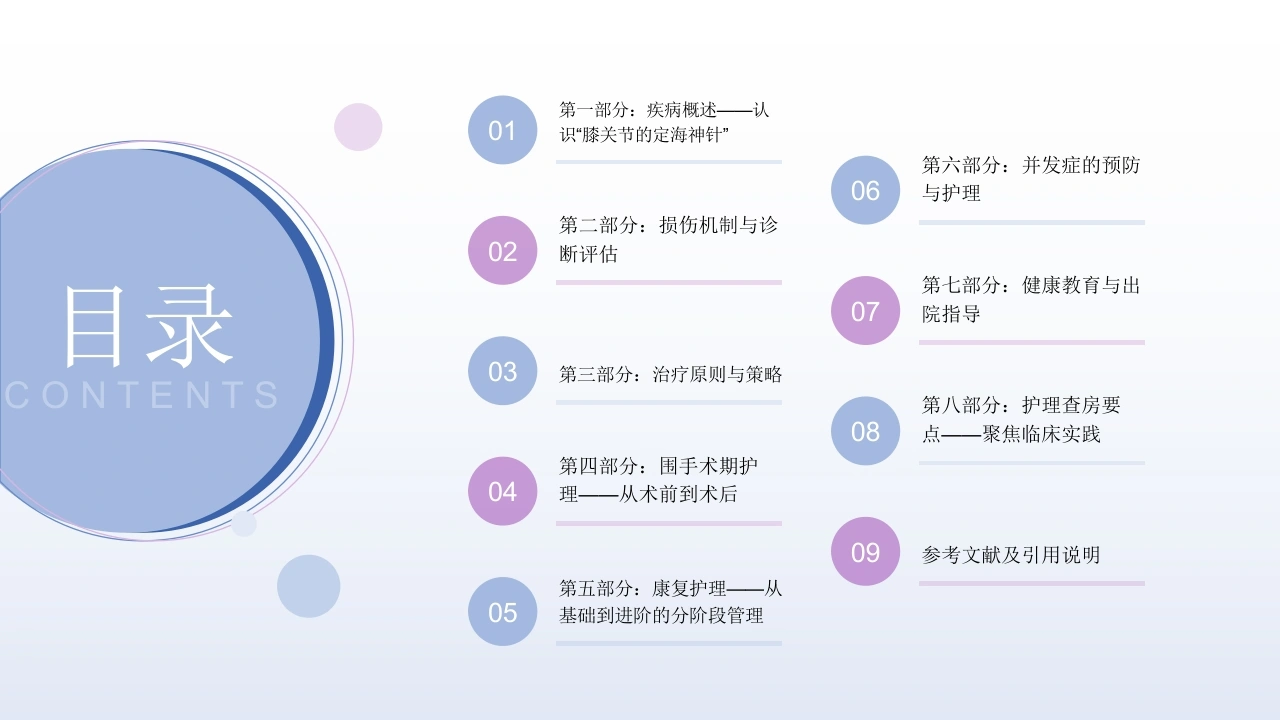 目录
CONTENTS

01
第一部分：疾病概述——认识“膝关节的定海神针”

02
第二部分：损伤机制与诊断评估

03
第三部分：治疗原则与策略

04
第四部分：围手术期护理——从术前到术后

05
第五部分：康复护理——从基础到进阶的分阶段管理

06
第六部分：并发症的预防与护理

07
第七部分：健康教育与出院指导

08
第八部分：护理查房要点——聚焦临床实践

09
参考文献及引用说明